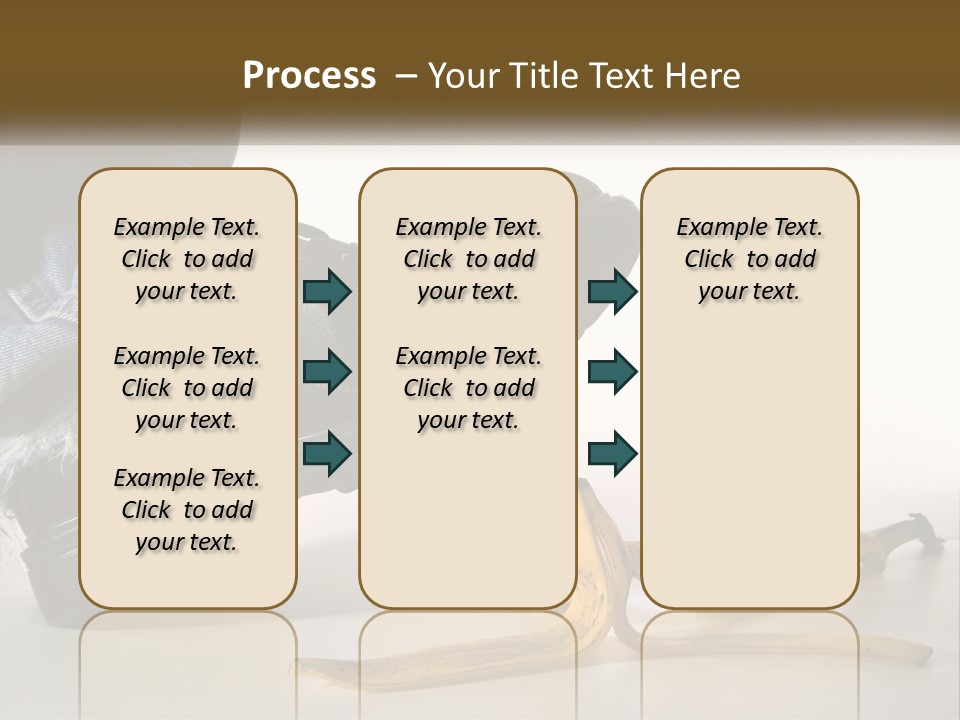 Process – Your Title Text Here

Example Text. Click to add your text.

Example Text. Click to add your text.

Example Text. Click to add your text.

Example Text. Click to add your text.

Example Text. Click to add your text.

Example Text. Click to add your text.